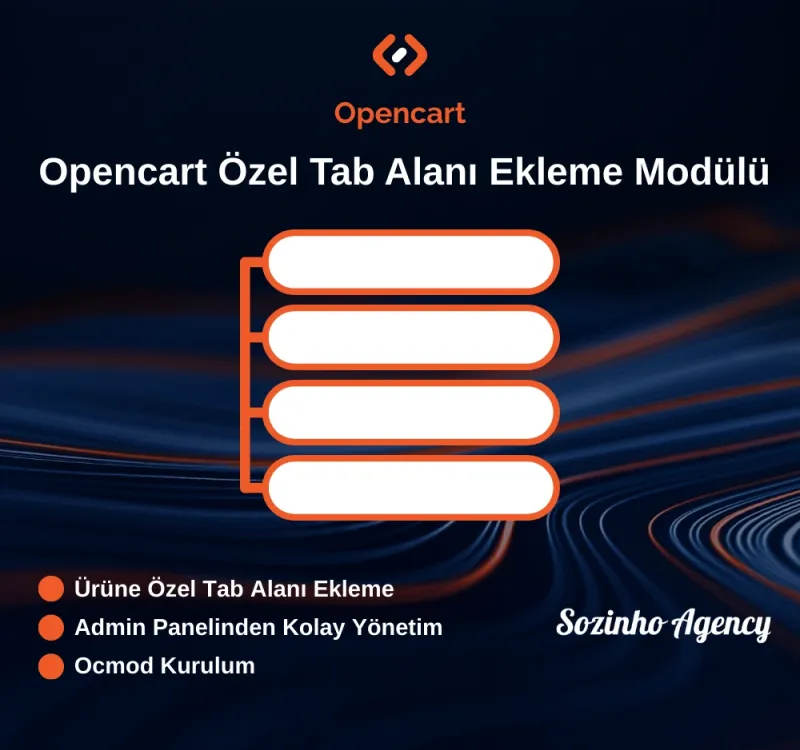 Opencart

Opencart Özel Tab Alanı Ekleme Modülü

Ürüne Özel Tab Alanı Ekleme
Admin Panelinden Kolay Yönetim
Ocmod Kurulum

Sozinho Agency